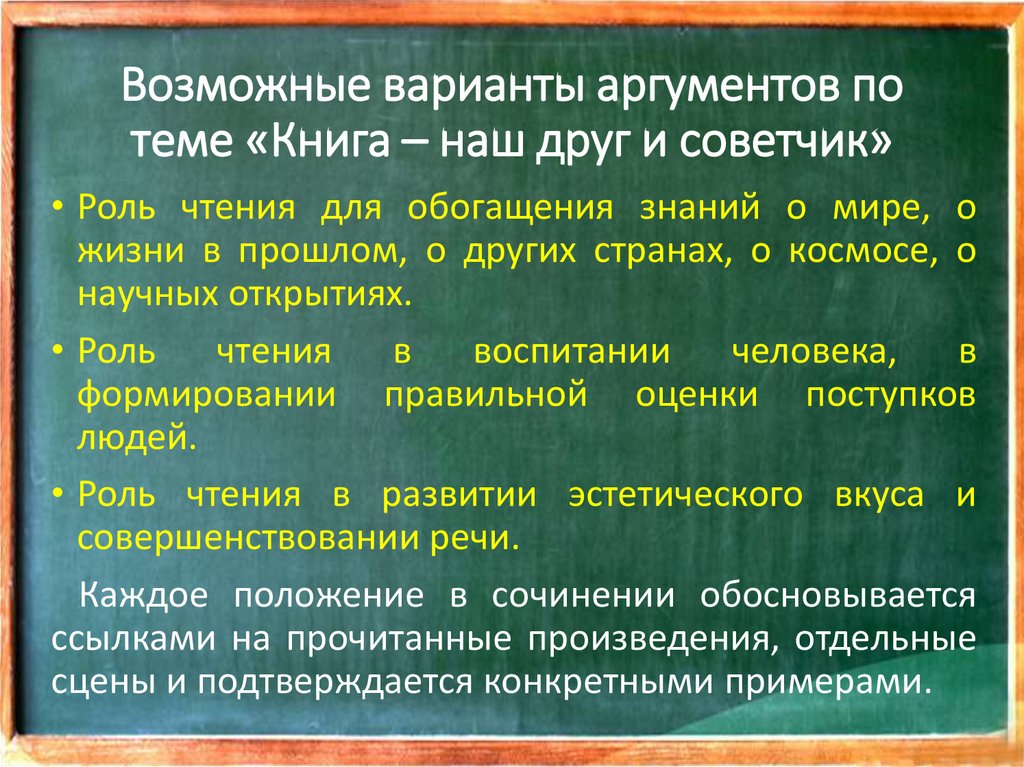 Возможные варианты аргументов по теме «Книга – наш друг и советчик»

• Роль чтения для обогащения знаний о мире, о жизни в прошлом, о других странах, о космосе, о научных открытиях.

• Роль чтения в воспитании человека, в формировании правильной оценки поступков людей.

• Роль чтения в развитии эстетического вкуса и совершенствовании речи.

Каждое положение в сочинении обосновывается ссылками на прочитанные произведения, отдельные сцены и подтверждается конкретными примерами.